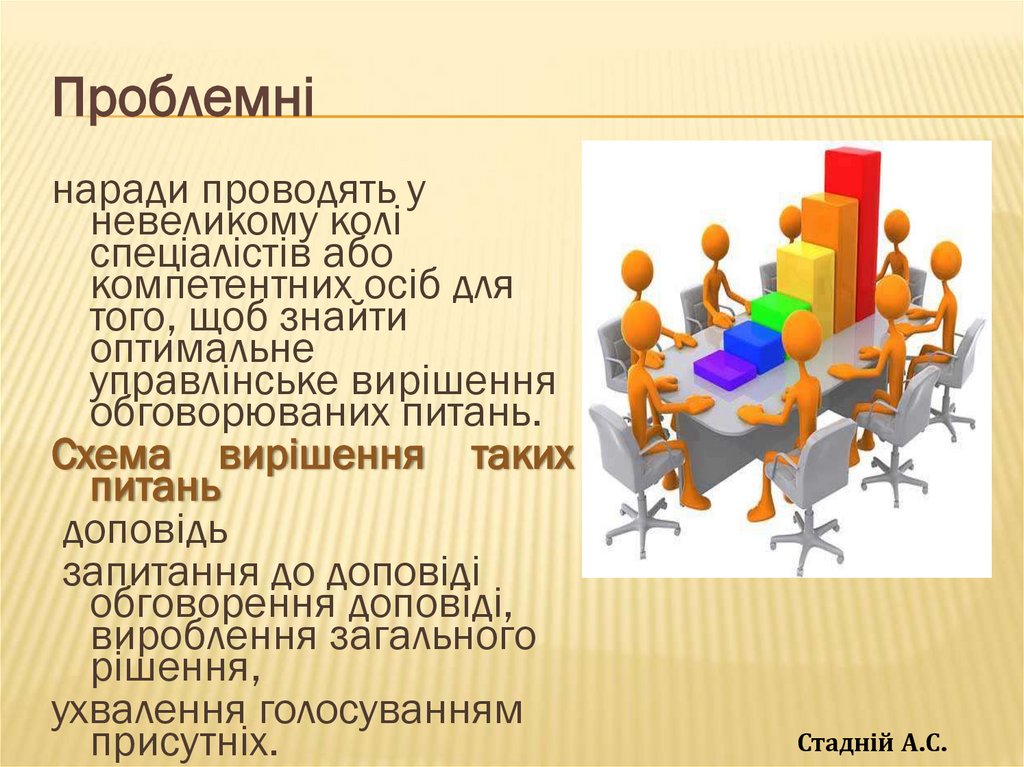 Проблемні

наради проводять у невеликому колі спеціалістів або компетентних осіб для того, щоб знайти оптимальне управлінське вирішення обговорюваних питань.

Схема вирішення таких питань

доповідь

запитання до доповіді обговорення доповіді, вироблення загального рішення,

ухвалення голосуванням присутніх.

Стадній А.С.